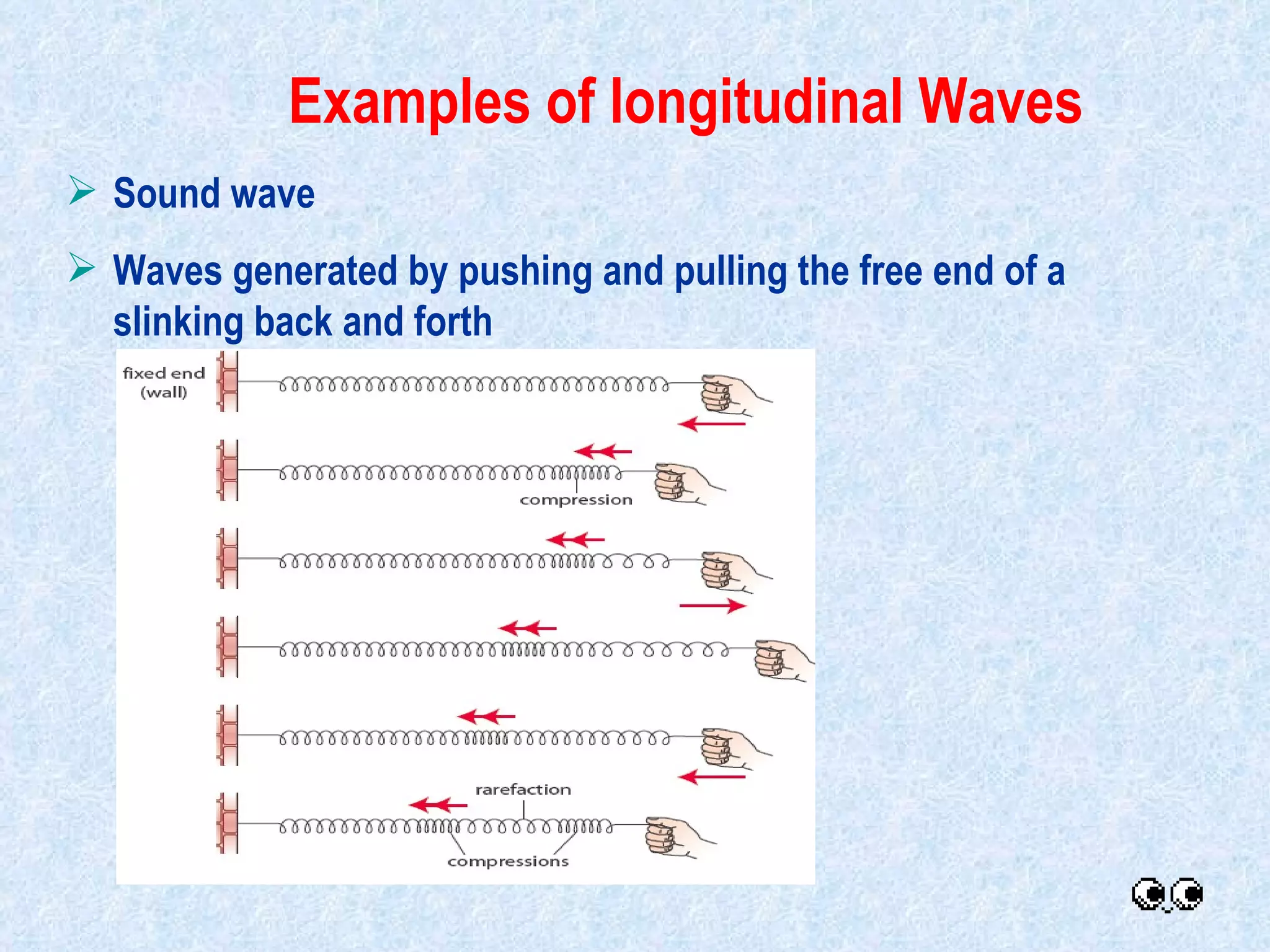 Examples of longitudinal Waves

➢ Sound wave

➢ Waves generated by pushing and pulling the free end of a slinking back and forth

fixed end
(wall)

compression

rarefaction

compressions